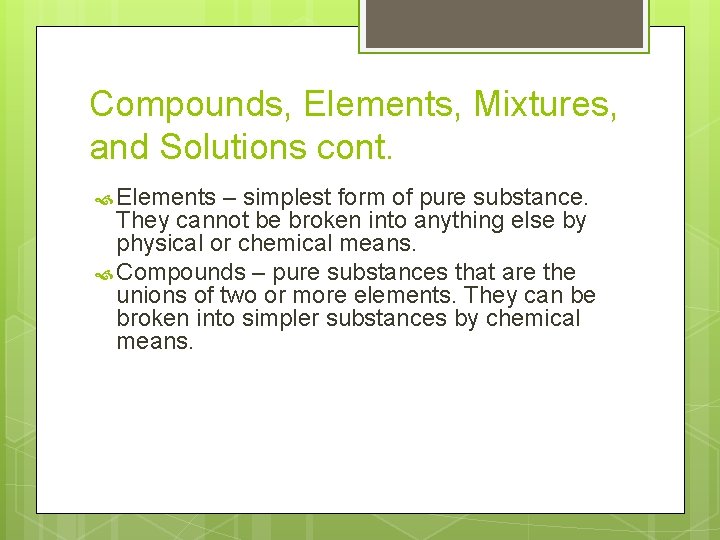 Compounds, Elements, Mixtures, and Solutions cont.

Elements – simplest form of pure substance. They cannot be broken into anything else by physical or chemical means.

Compounds – pure substances that are the unions of two or more elements. They can be broken into simpler substances by chemical means.